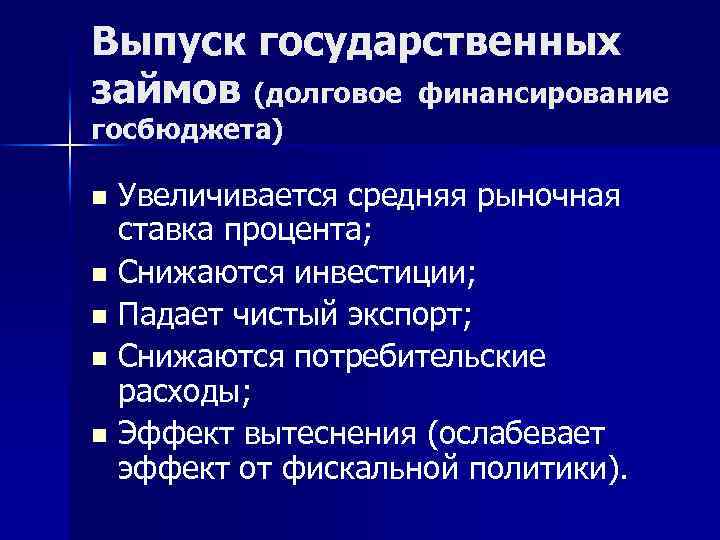 Выпуск государственных займов (долговое финансирование госбюджета)

■ Увеличивается средняя рыночная ставка процента;
■ Снижаются инвестиции;
■ Падает чистый экспорт;
■ Снижаются потребительские расходы;
■ Эффект вытеснения (ослабевает эффект от фискальной политики).